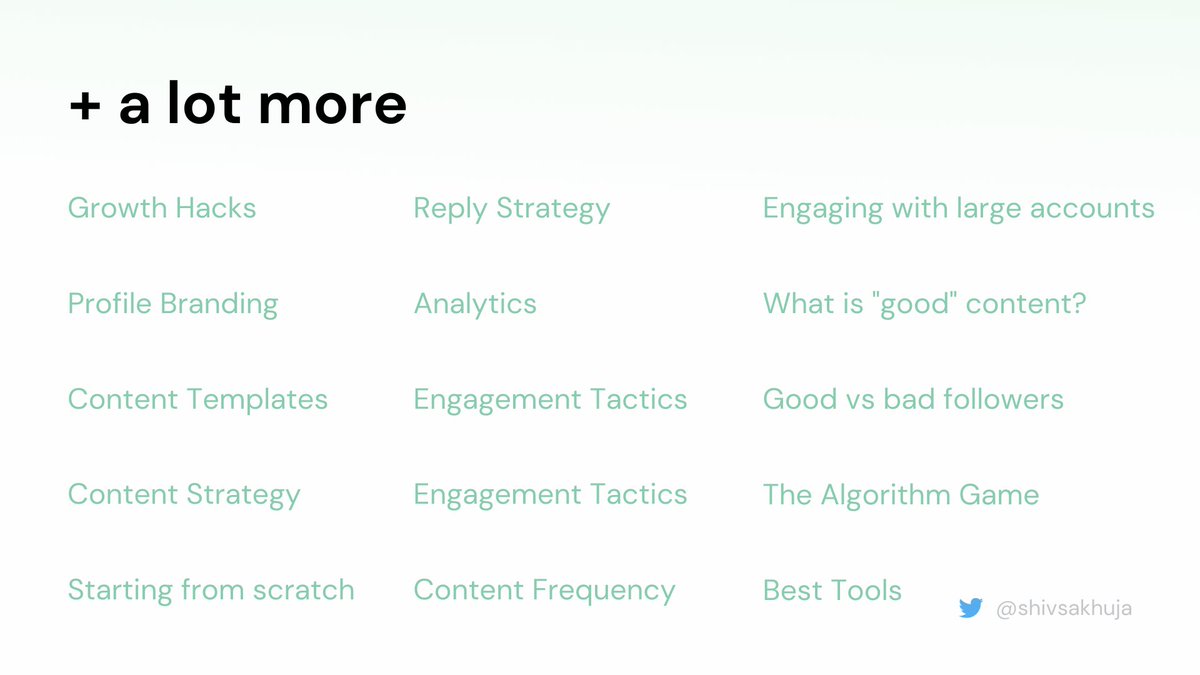 + a lot more

Growth Hacks

Profile Branding

Content Templates

Content Strategy

Starting from scratch

Reply Strategy

Analytics

Engagement Tactics

Engagement Tactics

Content Frequency

Engaging with large accounts

What is "good" content?

Good vs bad followers

The Algorithm Game

Best Tools

@shivsakhuja